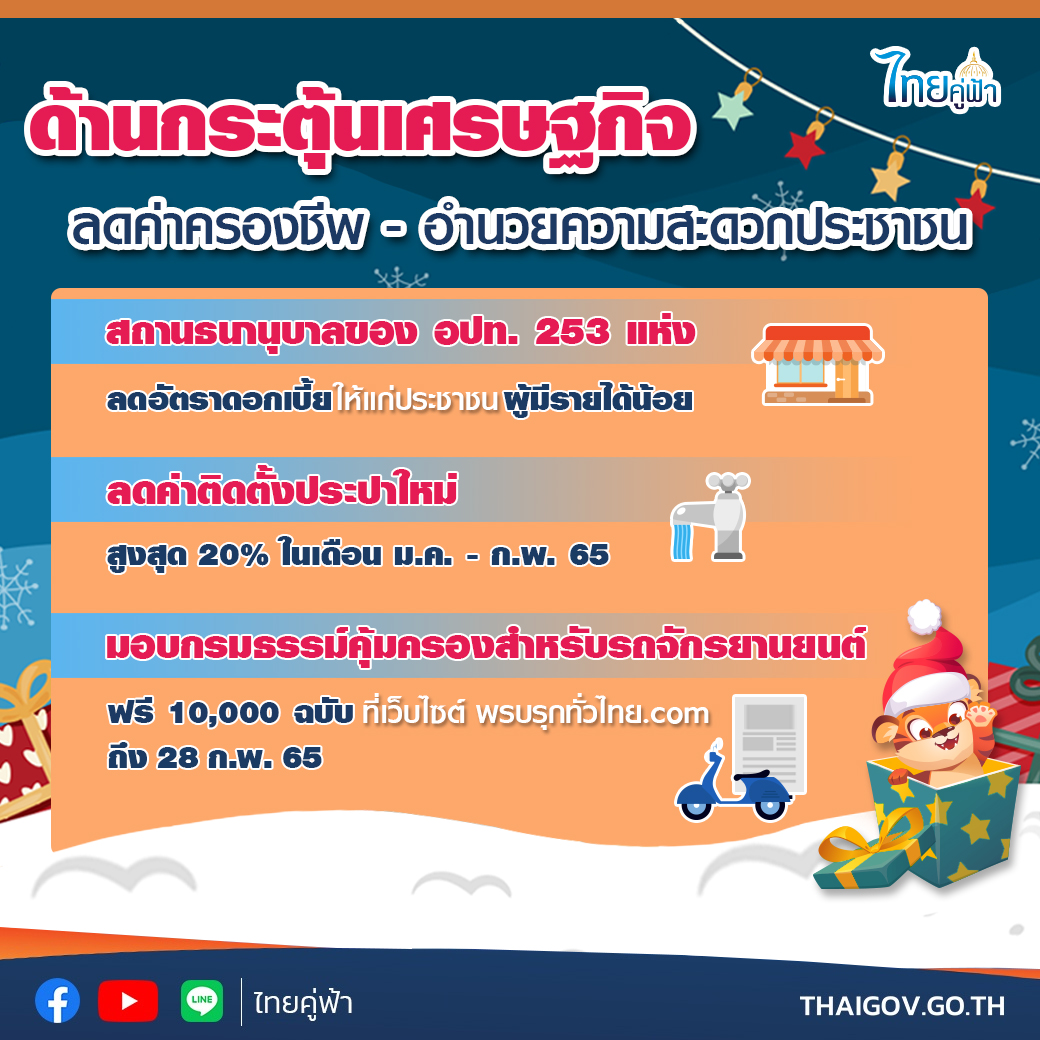 ไทยคู่ฟ้า

ด้านกระตุ้นเศรษฐกิจ

ลดค่าครองชีพ - อำนวยความสะดวกประชาชน

สถานธนานุบาลของ อปท. 253 แห่ง

ลดอัตราดอกเบี้ยให้แก่ประชาชน ผู้มีรายได้น้อย

ลดค่าติดตั้งประปาใหม่

สูงสุด 20% ในเดือน ม.ค. - ก.พ. 65

มอบกรมธรรม์คุ้มครองสำหรับรถจักรยานยนต์

ฟรี 10,000 ฉบับ ที่เว็บไซต์ พรบรุกทั่วไทย.com ถึง 28 ก.พ. 65

LINE

ไทยคู่ฟ้า

THAIGOV.GO.TH